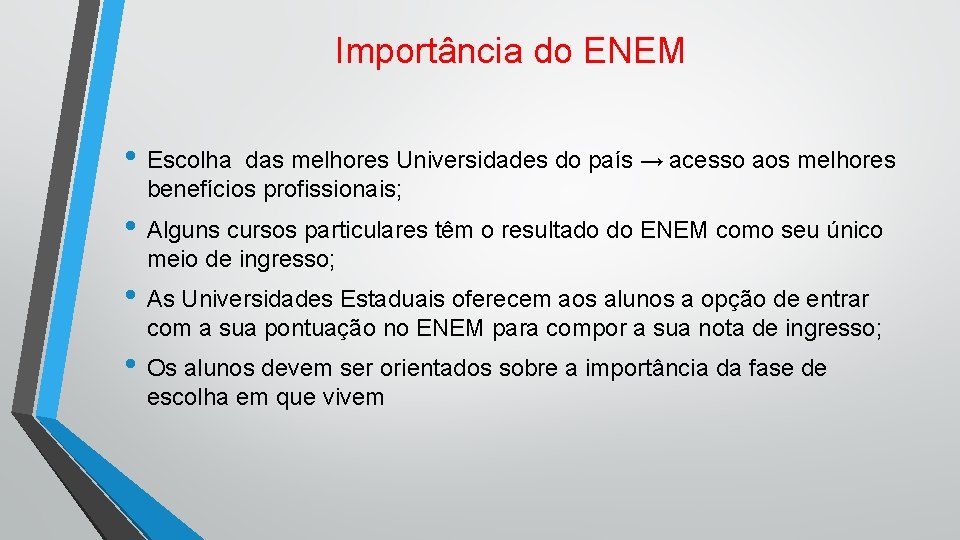 Importância do ENEM

• Escolha das melhores Universidades do país → acesso aos melhores benefícios profissionais;

• Alguns cursos particulares têm o resultado do ENEM como seu único meio de ingresso;

• As Universidades Estaduais oferecem aos alunos a opção de entrar com a sua pontuação no ENEM para compor a sua nota de ingresso;

• Os alunos devem ser orientados sobre a importância da fase de escolha em que vivem